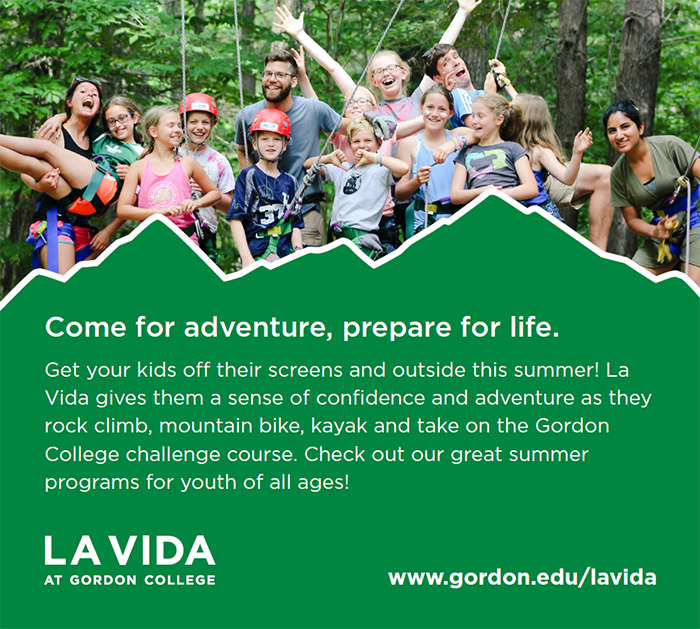 Come for adventure, prepare for life.

Get your kids off their screens and outside this summer! La Vida gives them a sense of confidence and adventure as they rock climb, mountain bike, kayak and take on the Gordon College challenge course. Check out our great summer programs for youth of all ages!

LA VIDA
AT GORDON COLLEGE

www.gordon.edu/lavida